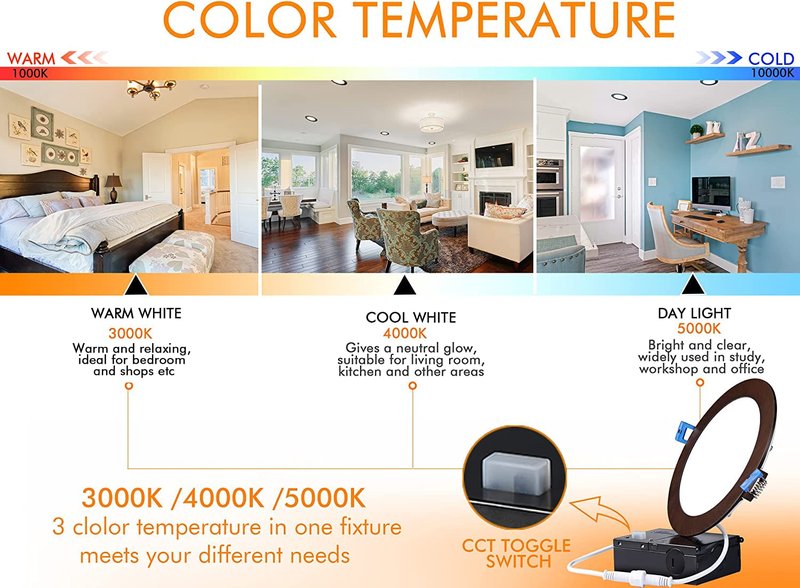 COLOR TEMPERATURE

WARM
1000K

COLD
10000K

WARM WHITE
3000K
Warm and relaxing, ideal for bedroom and shops etc

COOL WHITE
4000K
Gives a neutral glow, suitable for living room, kitchen and other areas

DAY LIGHT
5000K
Bright and clear, widely used in study, workshop and office

3000K /4000K /5000K
3 clolor temperature in one fixture meets your different needs

CCT TOGGLE SWITCH